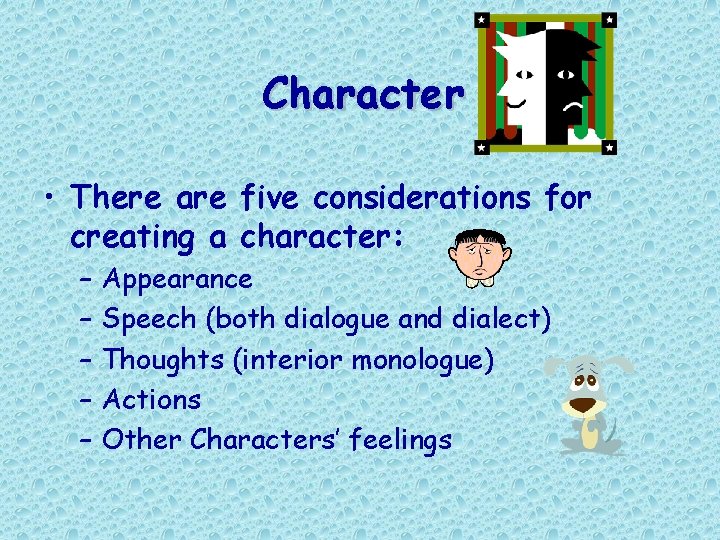 Character

• There are five considerations for creating a character:
– Appearance
– Speech (both dialogue and dialect)
– Thoughts (interior monologue)
– Actions
– Other Characters' feelings